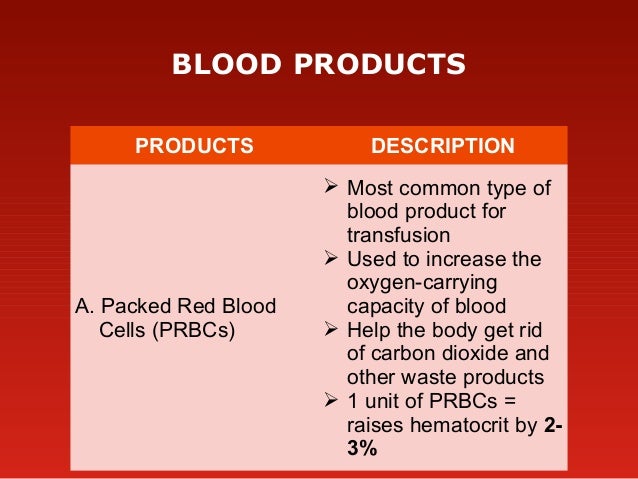 BLOOD PRODUCTS

| PRODUCTS | DESCRIPTION |
|---|---|
| A. Packed Red Blood Cells (PRBCs) | ➢ Most common type of blood product for transfusion ➢ Used to increase the oxygen-carrying capacity of blood ➢ Help the body get rid of carbon dioxide and other waste products ➢ 1 unit of PRBCs = raises hematocrit by **2-3%** |